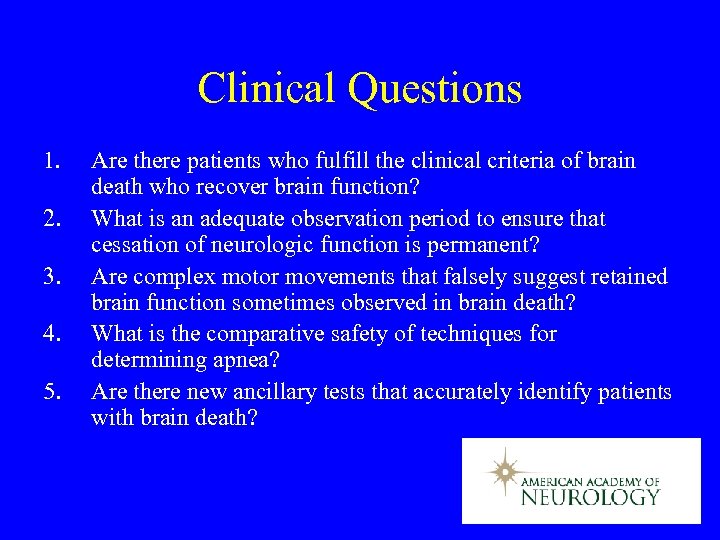 Clinical Questions

1. Are there patients who fulfill the clinical criteria of brain death who recover brain function?
2. What is an adequate observation period to ensure that cessation of neurologic function is permanent?
3. Are complex motor movements that falsely suggest retained brain function sometimes observed in brain death?
4. What is the comparative safety of techniques for determining apnea?
5. Are there new ancillary tests that accurately identify patients with brain death?

AMERICAN ACADEMY OF
NEUROLOGY